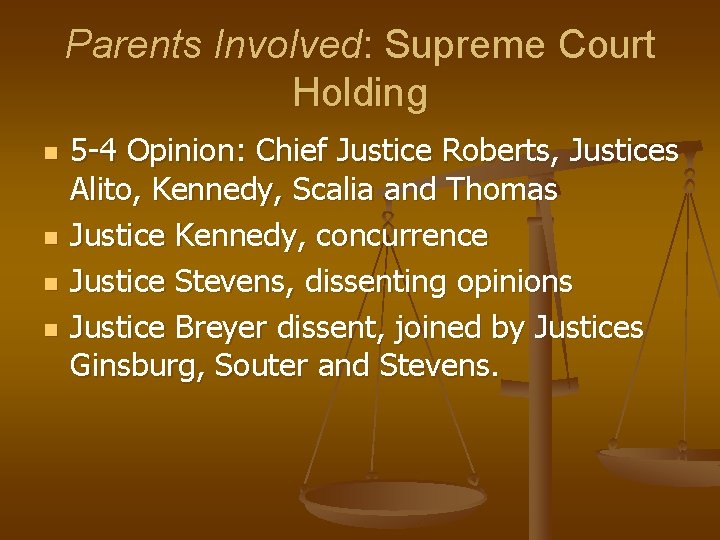 Parents Involved: Supreme Court Holding

- 5-4 Opinion: Chief Justice Roberts, Justices Alito, Kennedy, Scalia and Thomas
- Justice Kennedy, concurrence
- Justice Stevens, dissenting opinions
- Justice Breyer dissent, joined by Justices Ginsburg, Souter and Stevens.